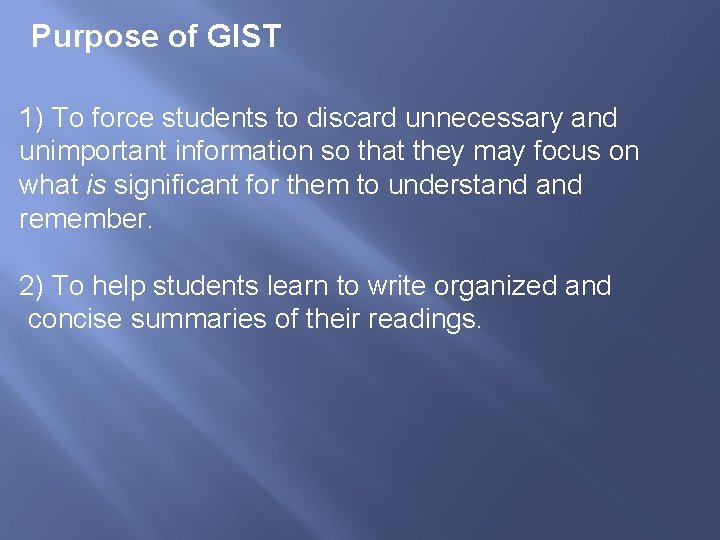 Purpose of GIST

1) To force students to discard unnecessary and unimportant information so that they may focus on what is significant for them to understand and remember.

2) To help students learn to write organized and concise summaries of their readings.